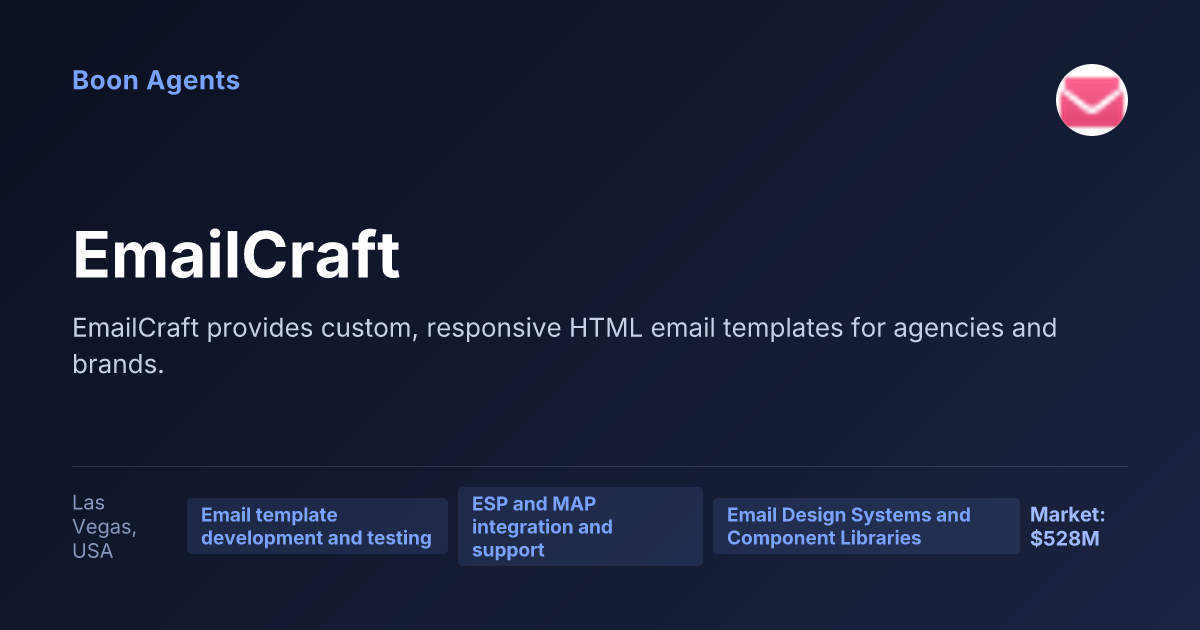 Boon Agents

EmailCraft

EmailCraft provides custom, responsive HTML email templates for agencies and brands.

Las Vegas, USA

Email template development and testing

ESP and MAP integration and support

Email Design Systems and Component Libraries

Market: $528M